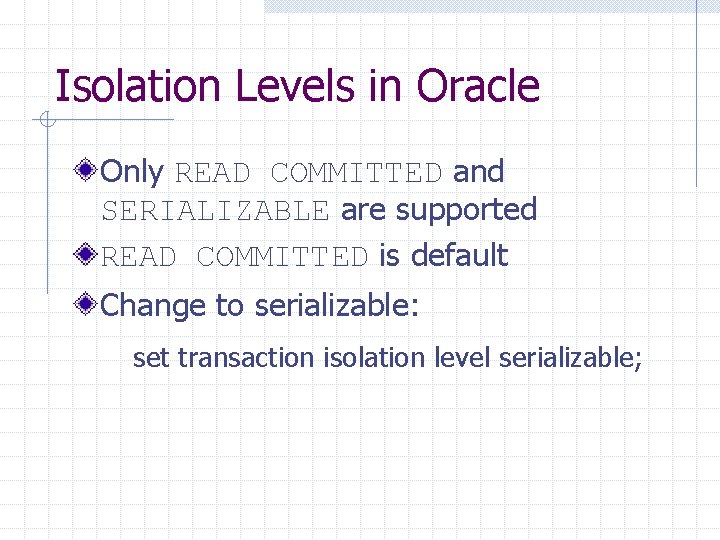 Isolation Levels in Oracle

Only READ COMMITTED and SERIALIZABLE are supported

READ COMMITTED is default

Change to serializable:

set transaction isolation level serializable;